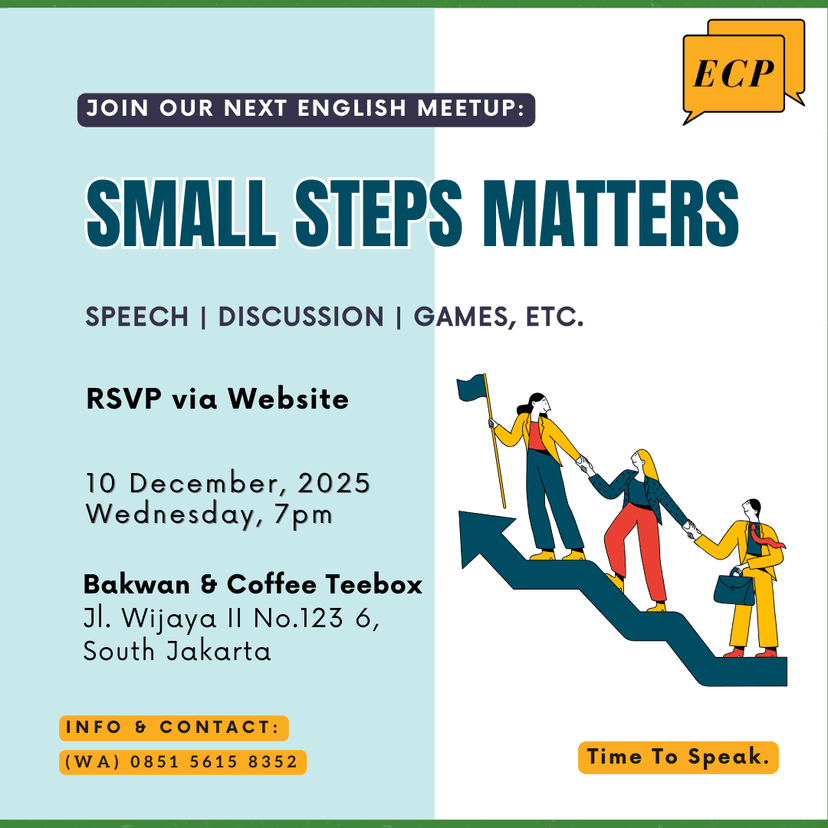 ECP

JOIN OUR NEXT ENGLISH MEETUP:

SMALL STEPS MATTERS

SPEECH | DISCUSSION | GAMES, ETC.

RSVP via Website

10 December, 2025
Wednesday, 7pm

Bakwan & Coffee Teebox
Jl. Wijaya II No.123 6, South Jakarta

INFO & CONTACT:
(WA) 0851 5615 8352

Time To Speak.